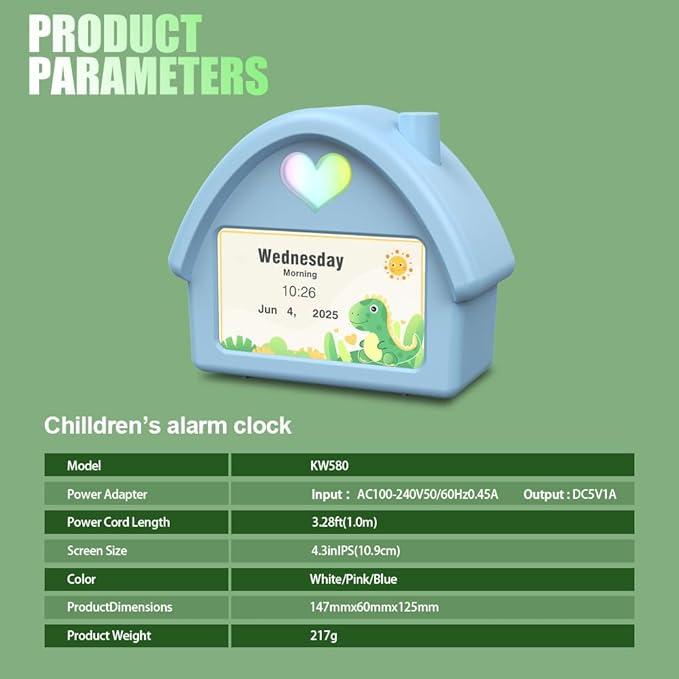 PRODUCT PARAMETERS

Wednesday
Morning
10:26
Jun 4, 2025

Chilldren's alarm clock

| Model | KW580 |
|---|---|
| Power Adapter | Input : AC100-240V50/60Hz0.45A Output : DC5V1A |
| Power Cord Length | 3.28ft(1.0m) |
| Screen Size | 4.3inIPS(10.9cm) |
| Color | White/Pink/Blue |
| ProductDimensions | 147mmx60mmx125mm |
| Product Weight | 217g |